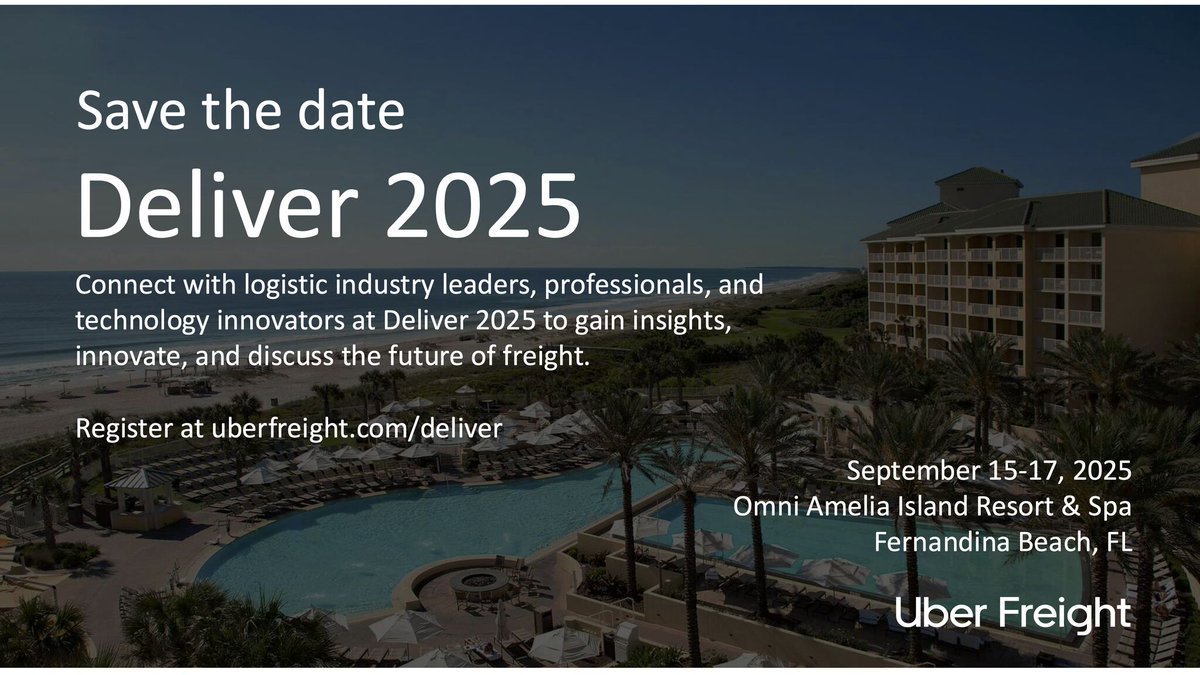 Save the date

Deliver 2025

Connect with logistic industry leaders, professionals, and technology innovators at Deliver 2025 to gain insights, innovate, and discuss the future of freight.

Register at uberfreight.com/deliver

September 15-17, 2025
Omni Amelia Island Resort & Spa
Fernandina Beach, FL

Uber Freight